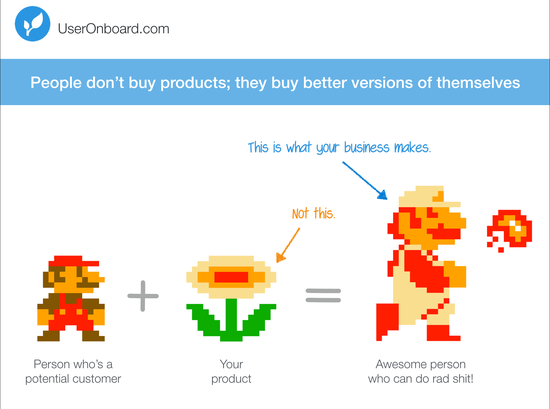 UserOnboard.com

People don't buy products; they buy better versions of themselves

This is what your business makes.

Not this.

Person who's a potential customer

+

Your product

=

Awesome person who can do rad shit!